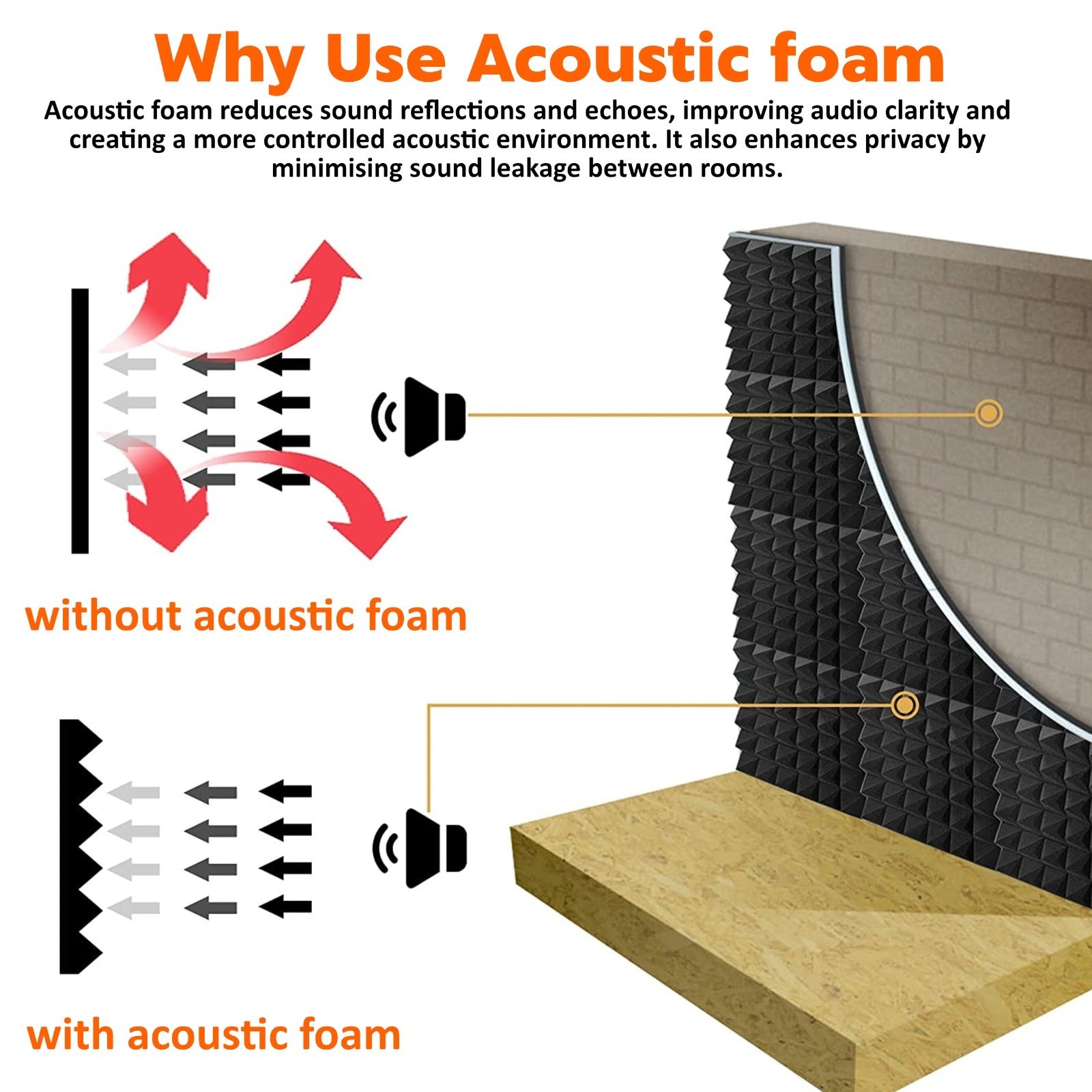 Why Use Acoustic foam

Acoustic foam reduces sound reflections and echoes, improving audio clarity and creating a more controlled acoustic environment. It also enhances privacy by minimising sound leakage between rooms.

without acoustic foam

with acoustic foam